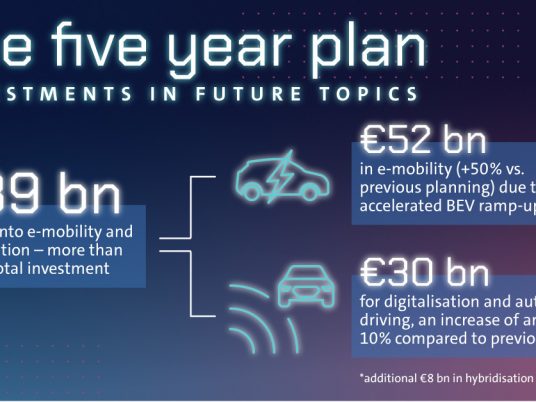 e five year plan
STMENTS IN FUTURE TOPICS

39 bn
nto e-mobility and tion – more than otal investment

€52 bn
in e-mobility (+50% vs. previous planning) due t accelerated BEV ramp-up

€30 bn
for digitalisation and aut driving, an increase of ar 10% compared to previo

*additional €8 bn in hybridisation